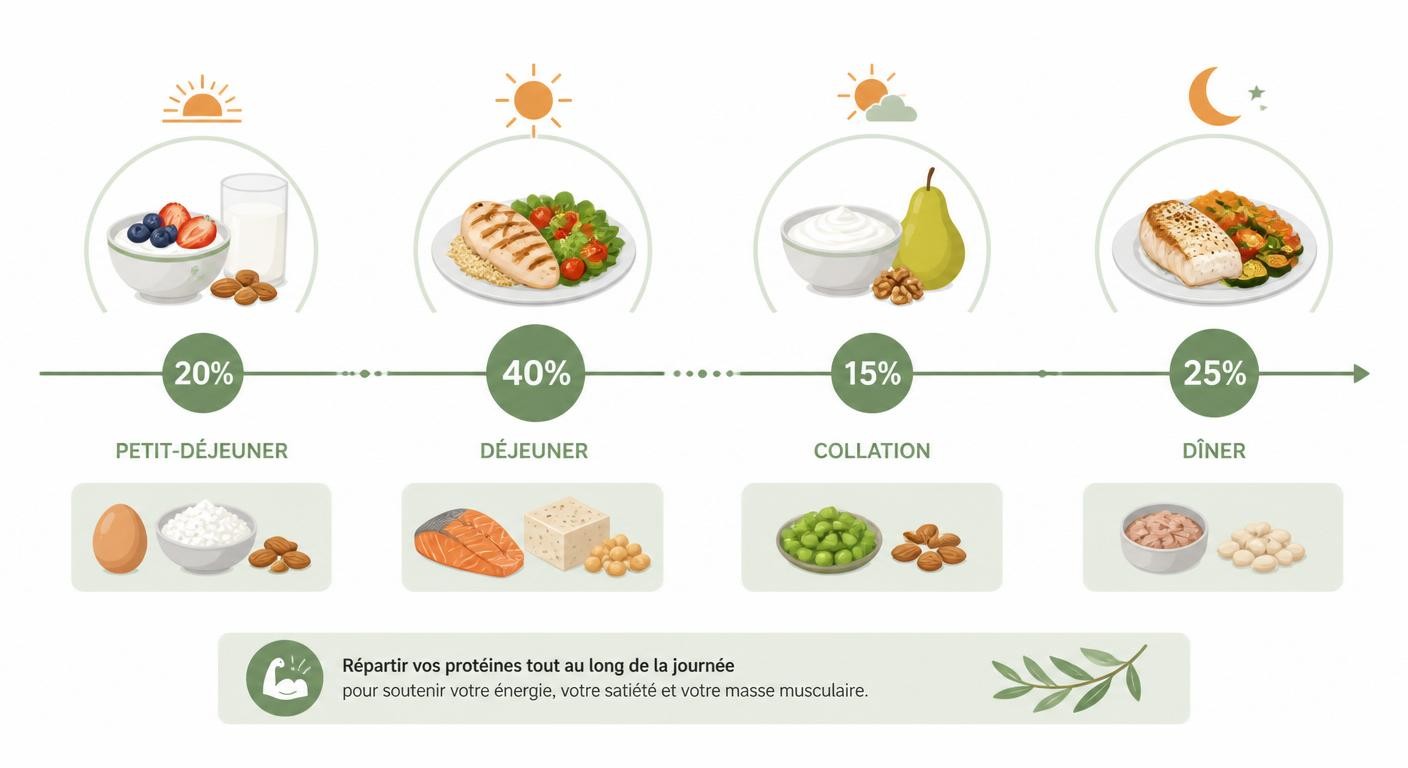 20%
PETIT-DÉJEUNER

40%
DÉJEUNER

15%
COLLATION

25%
DÎNER

Répartir vos protéines tout au long de la journée
pour soutenir votre énergie, votre satiété et votre masse musculaire.